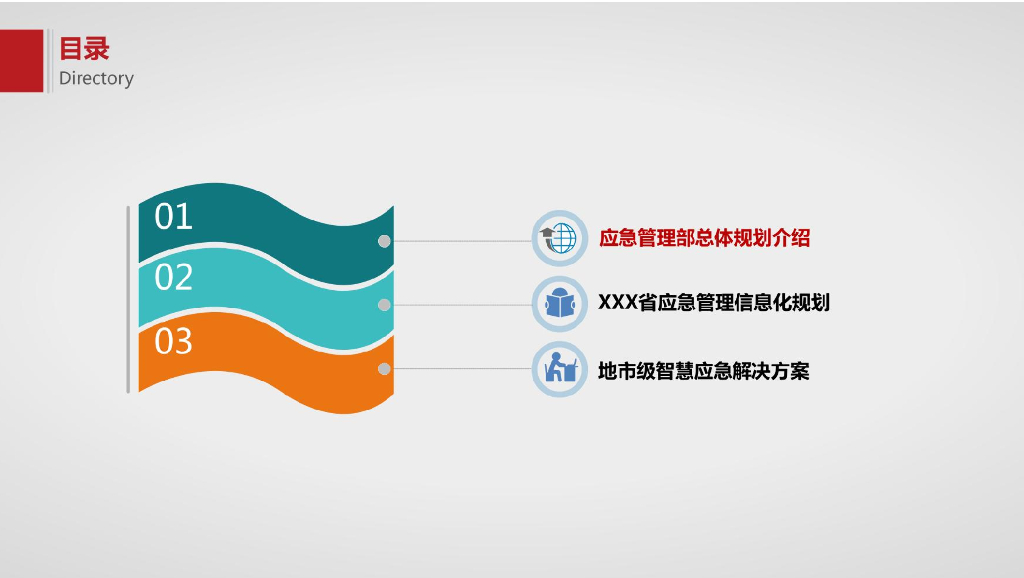 目录
Directory

01
02
03

应急管理部总体规划介绍
XXX省应急管理信息化规划
地市级智慧应急解决方案